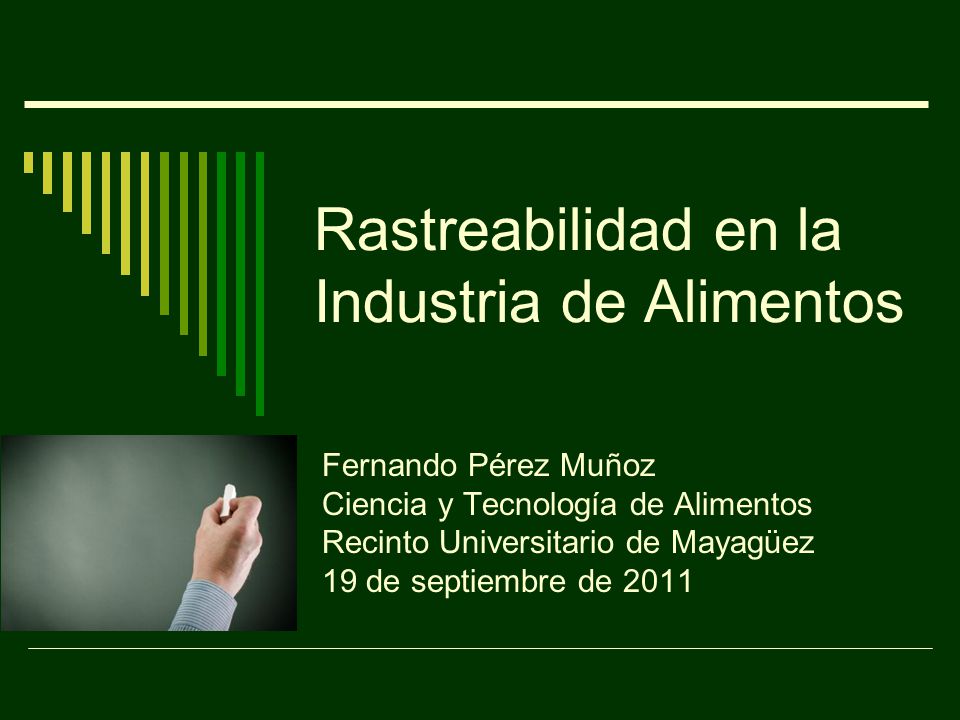 Rastreabilidad en la Industria de Alimentos

Fernando Pérez Muñoz
Ciencia y Tecnología de Alimentos
Recinto Universitario de Mayagüez
19 de septiembre de 2011